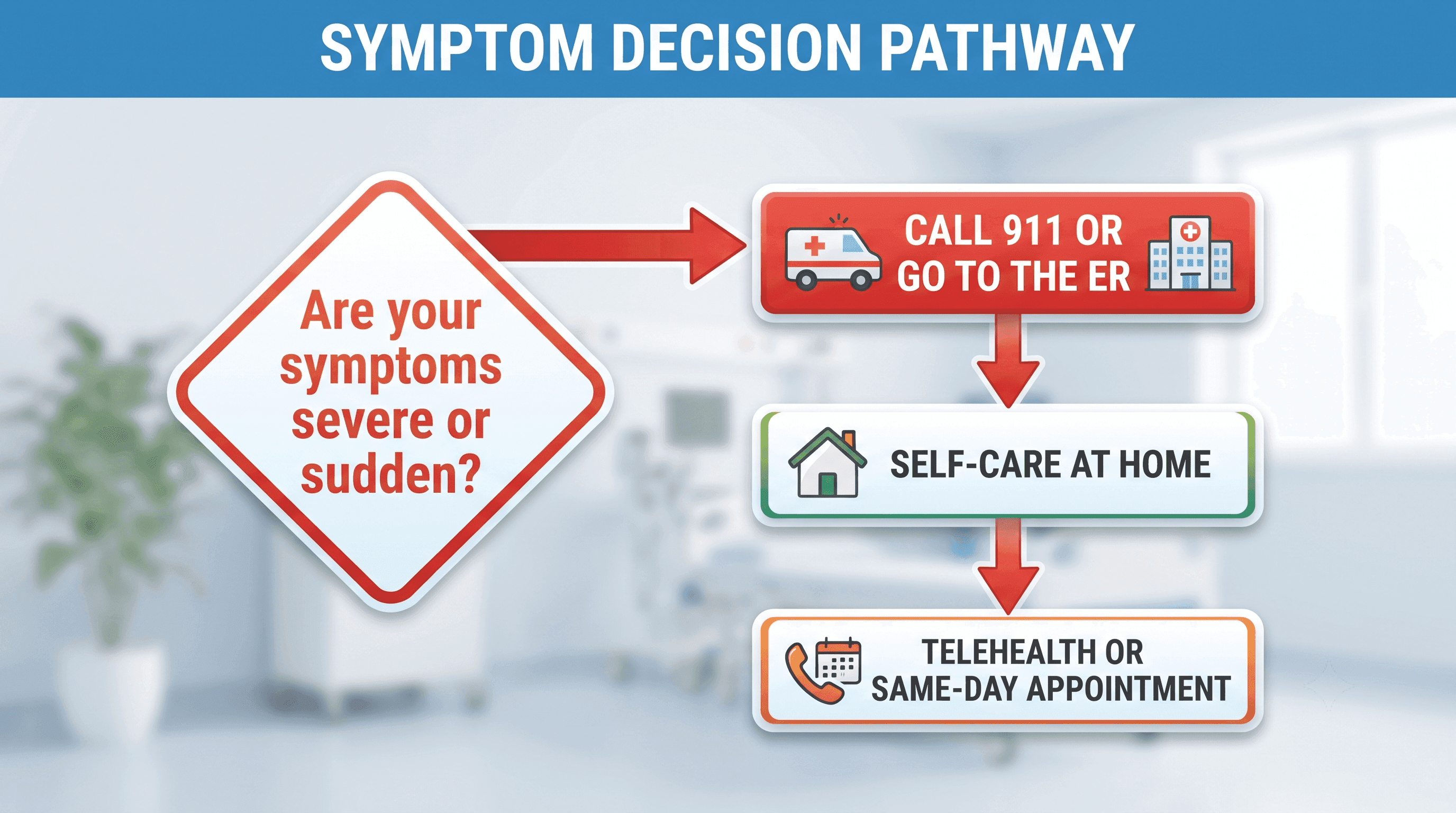 SYMPTOM DECISION PATHWAY

Are your symptoms severe or sudden?

CALL 911 OR GO TO THE ER

SELF-CARE AT HOME

TELEHEALTH OR SAME-DAY APPOINTMENT